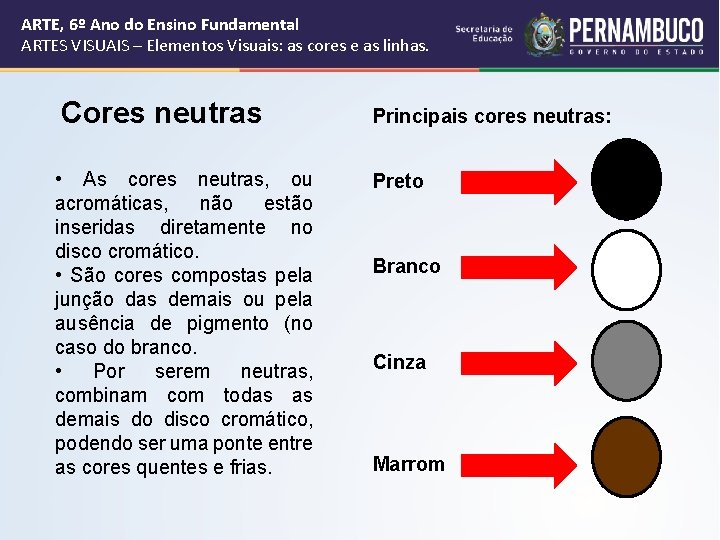 ARTE, 6º Ano do Ensino Fundamental
ARTES VISUAIS – Elementos Visuais: as cores e as linhas.

Secretaria de Educação PERNAMBUCO GOVERNO DO ESTADO

Cores neutras

• As cores neutras, ou acromáticas, não estão inseridas diretamente no disco cromático.
• São cores compostas pela junção das demais ou pela ausência de pigmento (no caso do branco.
• Por serem neutras, combinam com todas as demais do disco cromático, podendo ser uma ponte entre as cores quentes e frias.

Principais cores neutras:

Preto

Branco

Cinza

Marrom